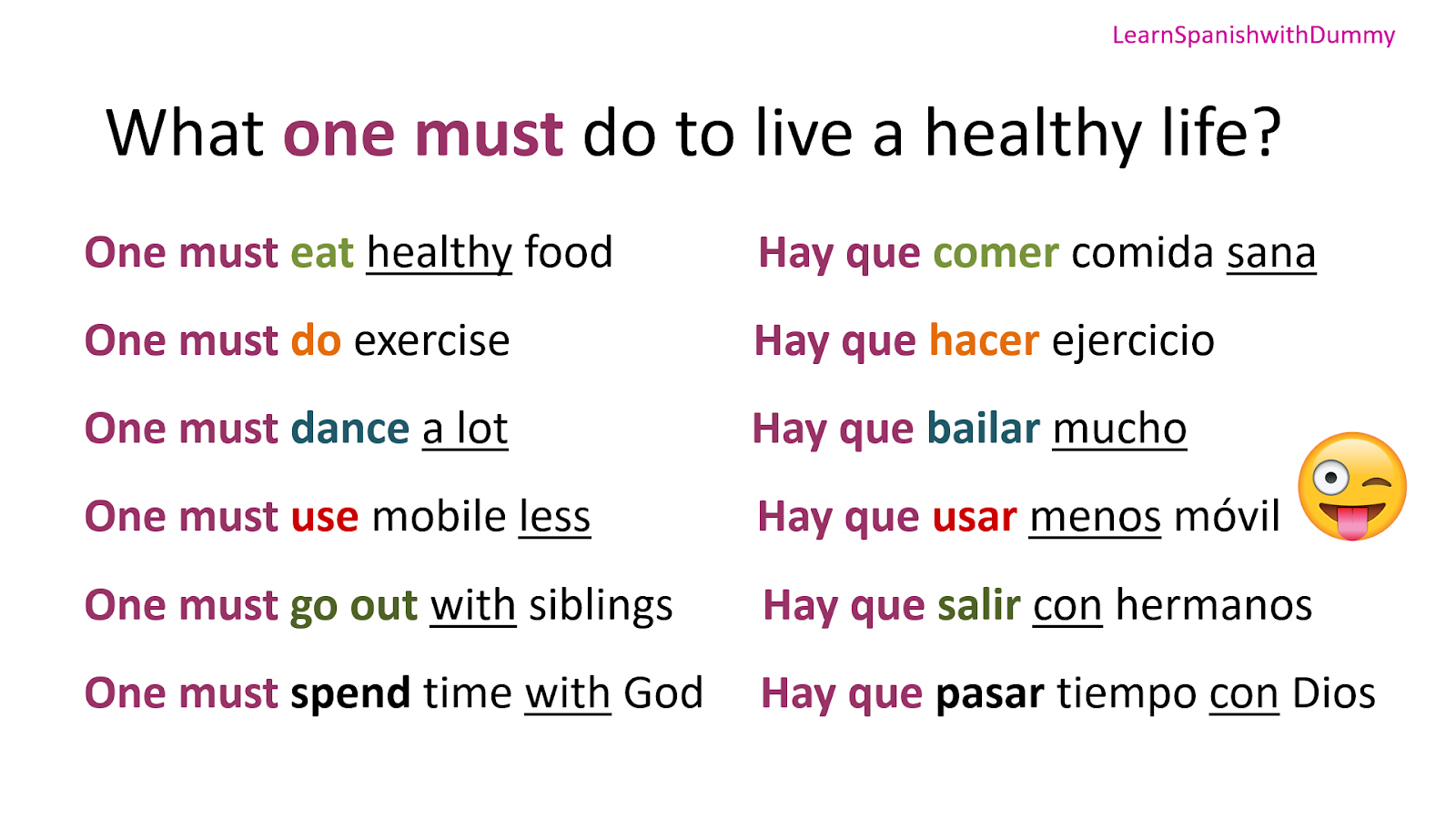 LearnSpanishwithDummy

What one must do to live a healthy life?

One must eat healthy food

One must do exercise

One must dance a lot

One must use mobile less

One must go out with siblings

One must spend time with God

Hay que comer comida sana

Hay que hacer ejercicio

Hay que bailar mucho

Hay que usar menos móvil

Hay que salir con hermanos

Hay que pasar tiempo con Dios